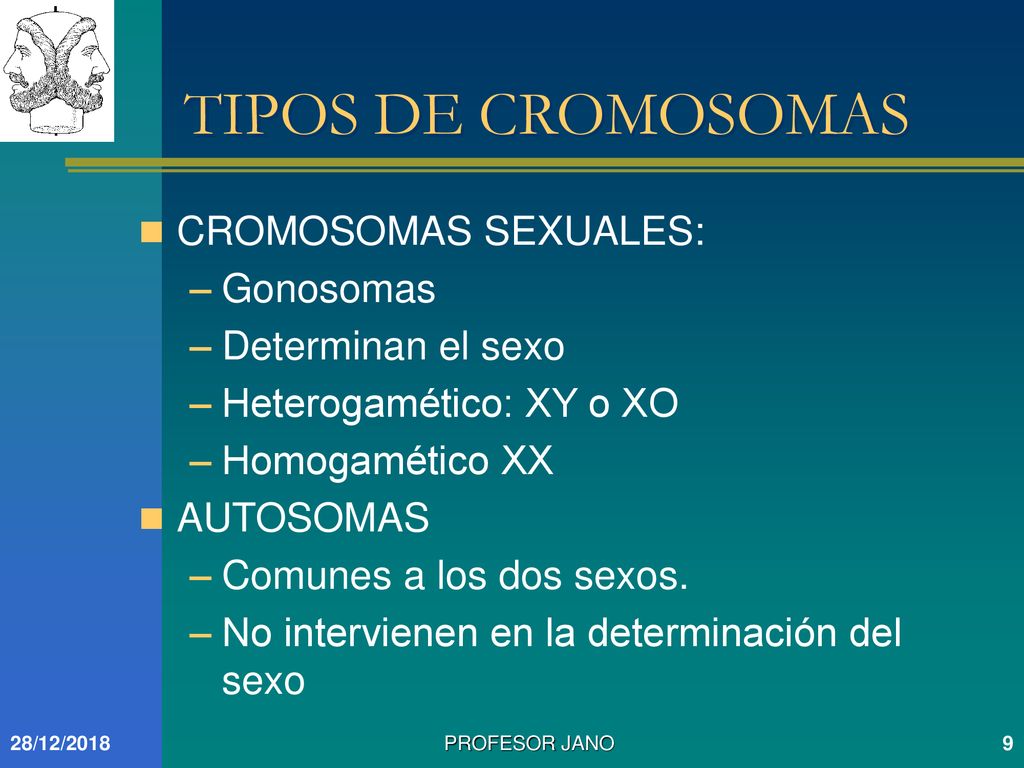 TIPOS DE CROMOSOMAS

CROMOSOMAS SEXUALES:
– Gonosomas
– Determinan el sexo
– Heterogamético: XY o XO
– Homogamético XX

AUTOSOMAS
– Comunes a los dos sexos.
– No intervienen en la determinación del sexo

28/12/2018
PROFESOR JANO
9